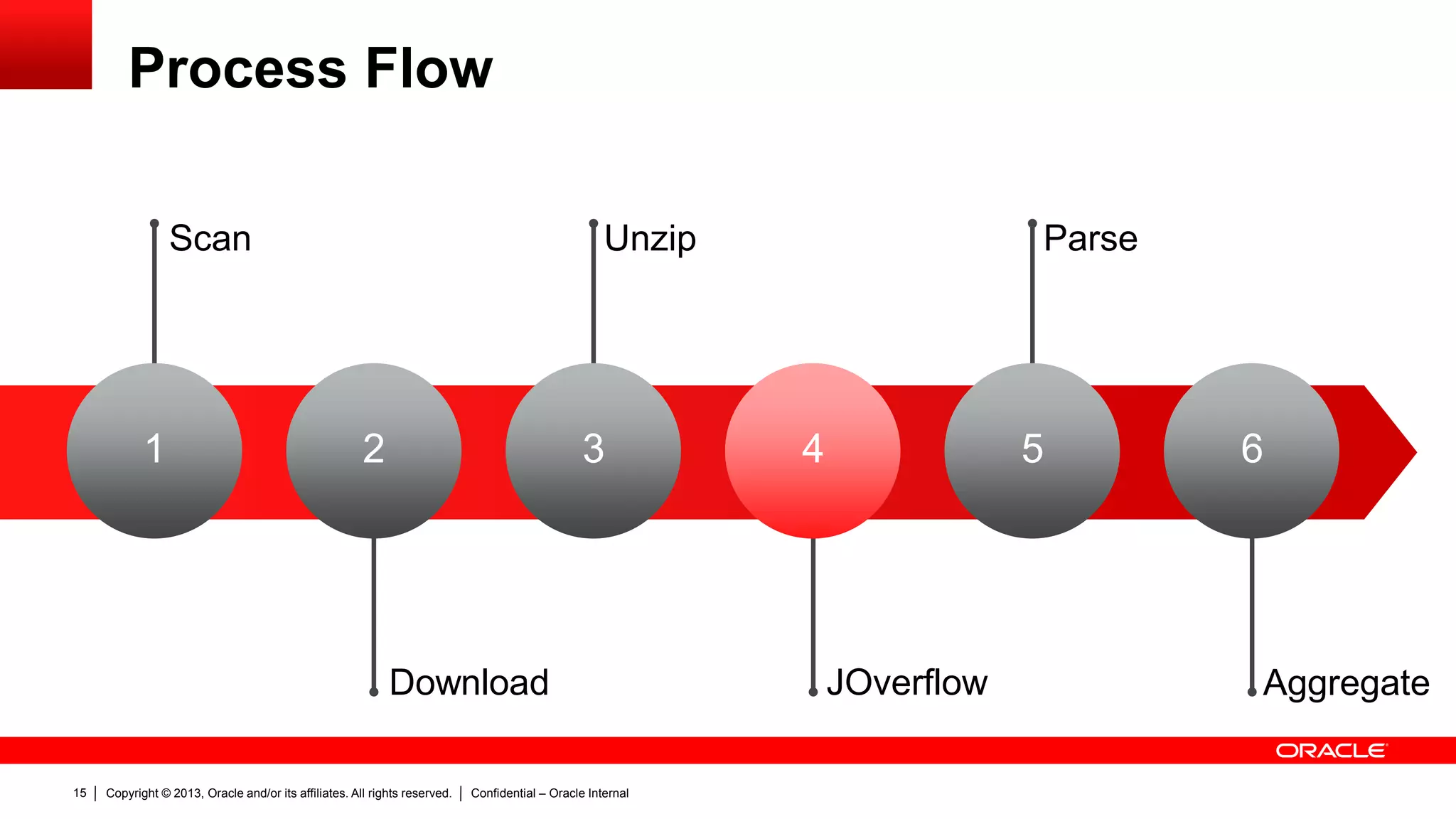 Process Flow

Scan

Unzip

Parse

1

2

3

4

5

6

Download

JOverflow

Aggregate

ORACLE

15 | Copyright © 2013, Oracle and/or its affiliates. All rights reserved. | Confidential – Oracle Internal